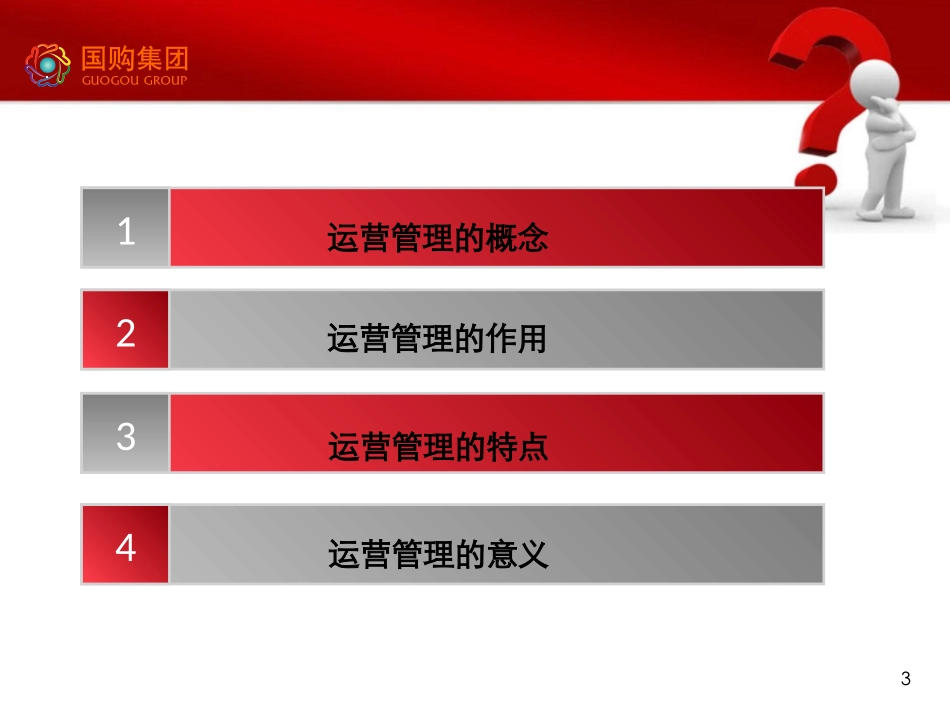 国购集团
GUOGOU GROUP

1 运营管理的概念

2 运营管理的作用

3 运营管理的特点

4 运营管理的意义

3